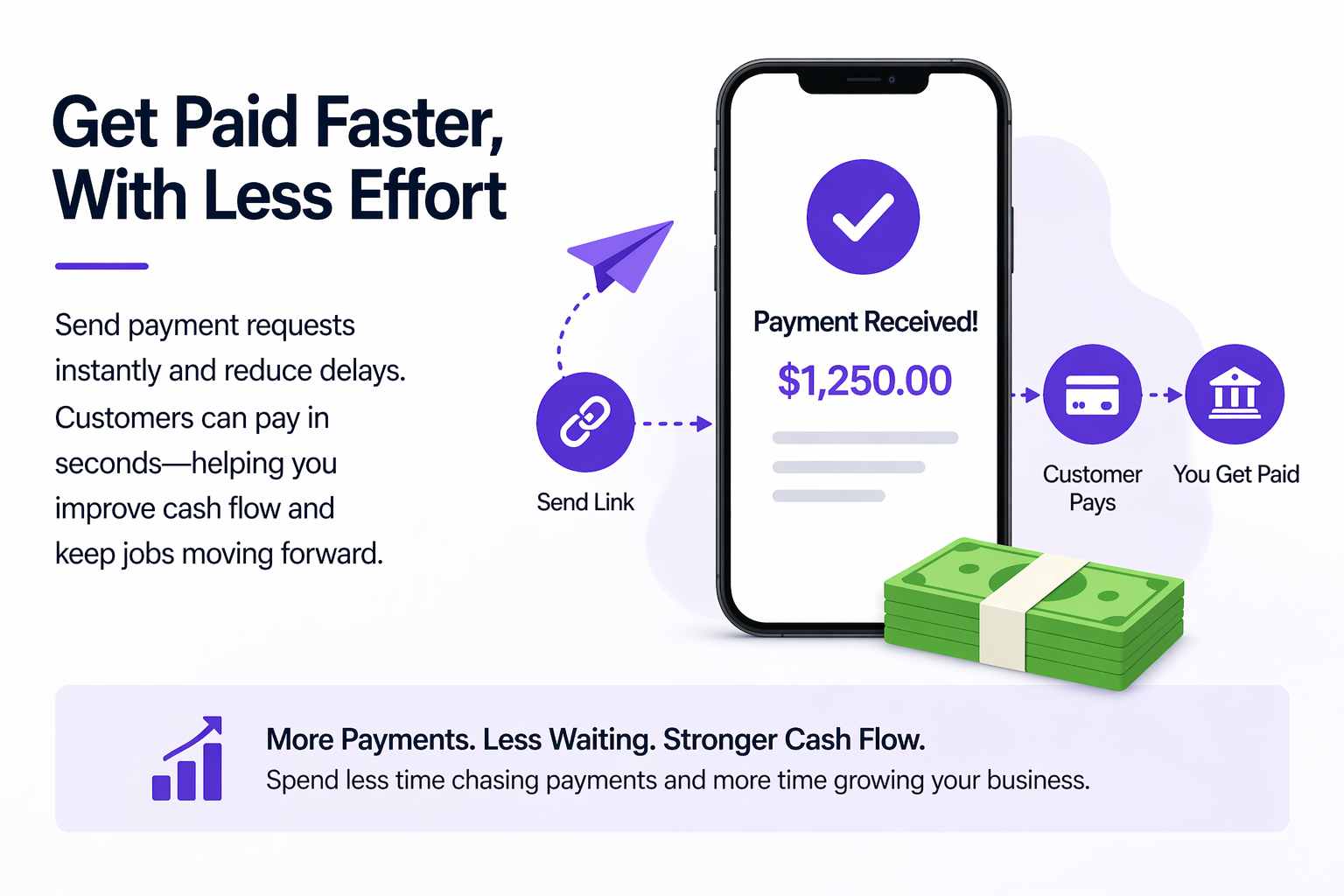 Get Paid Faster, With Less Effort

Send payment requests instantly and reduce delays. Customers can pay in seconds—helping you improve cash flow and keep jobs moving forward.

Send Link

Payment Received!

$1,250.00

Customer Pays

You Get Paid

More Payments. Less Waiting. Stronger Cash Flow.
Spend less time chasing payments and more time growing your business.